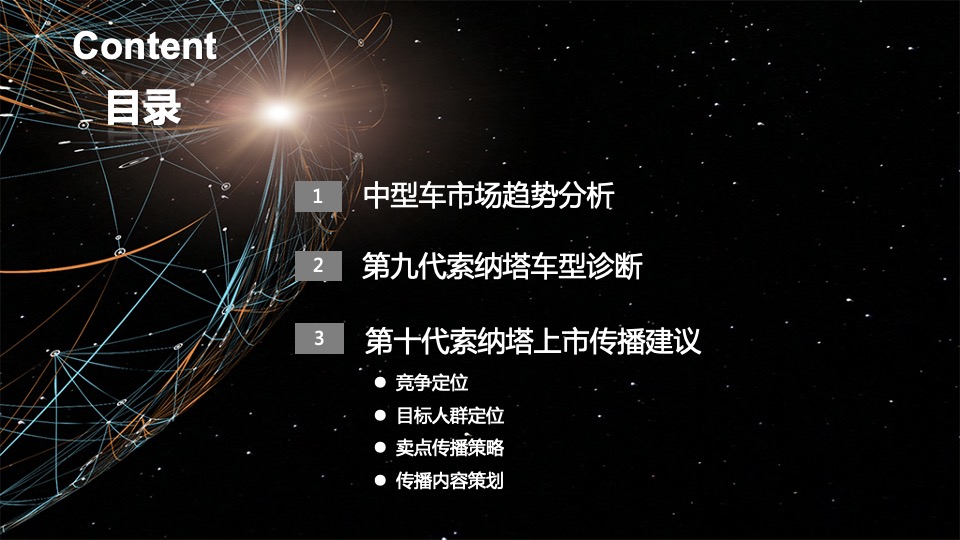 Content
目录

1 中型车市场趋势分析

2 第九代索纳塔车型诊断

3 第十代索纳塔上市传播建议

- 竞争定位
- 目标人群定位
- 卖点传播策略
- 传播内容策划